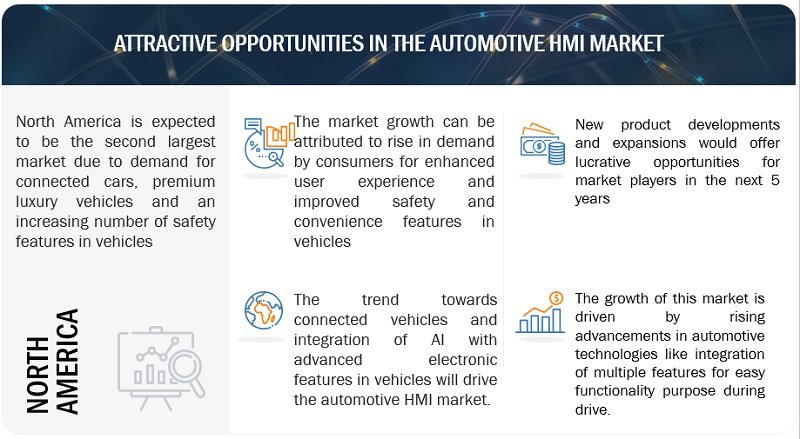 ATTRACTIVE OPPORTUNITIES IN THE AUTOMOTIVE HMI MARKET

North America is expected to be the second largest market due to demand for connected cars, premium luxury vehicles and an increasing number of safety features in vehicles

NORTH AMERICA

The market growth can be attributed to rise in demand by consumers for enhanced user experience and improved safety and convenience features in vehicles

The trend towards connected vehicles and integration of AI with advanced electronic features in vehicles will drive the automotive HMI market.

New product developments and expansions would offer lucrative opportunities for market players in the next 5 years

The growth of this market is driven by rising advancements in automotive technologies like integration of multiple features for easy functionality purpose during drive.